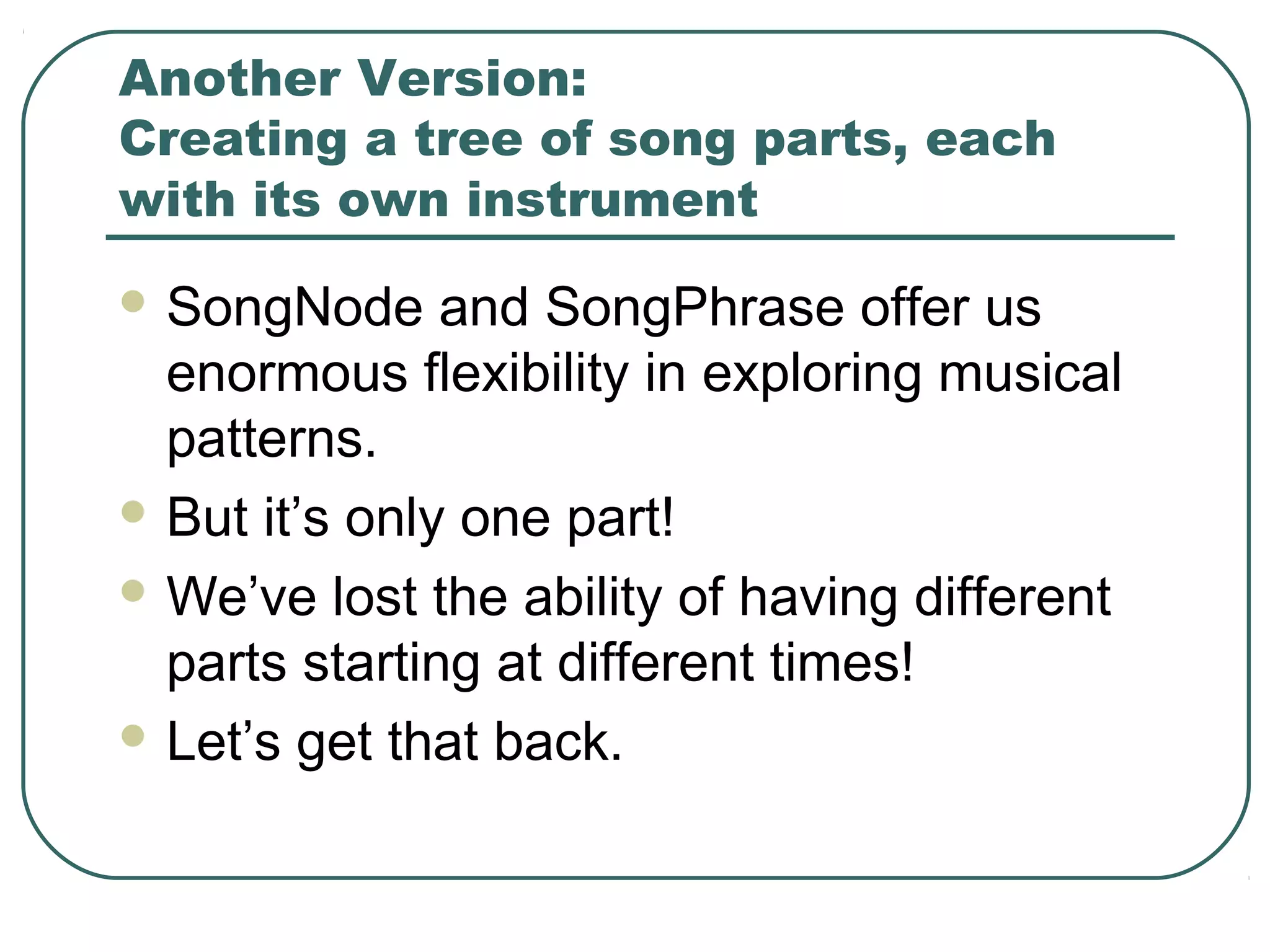 Another Version:
Creating a tree of song parts, each with its own instrument

- SongNode and SongPhrase offer us enormous flexibility in exploring musical patterns.
- But it’s only one part!
- We’ve lost the ability of having different parts starting at different times!
- Let’s get that back.